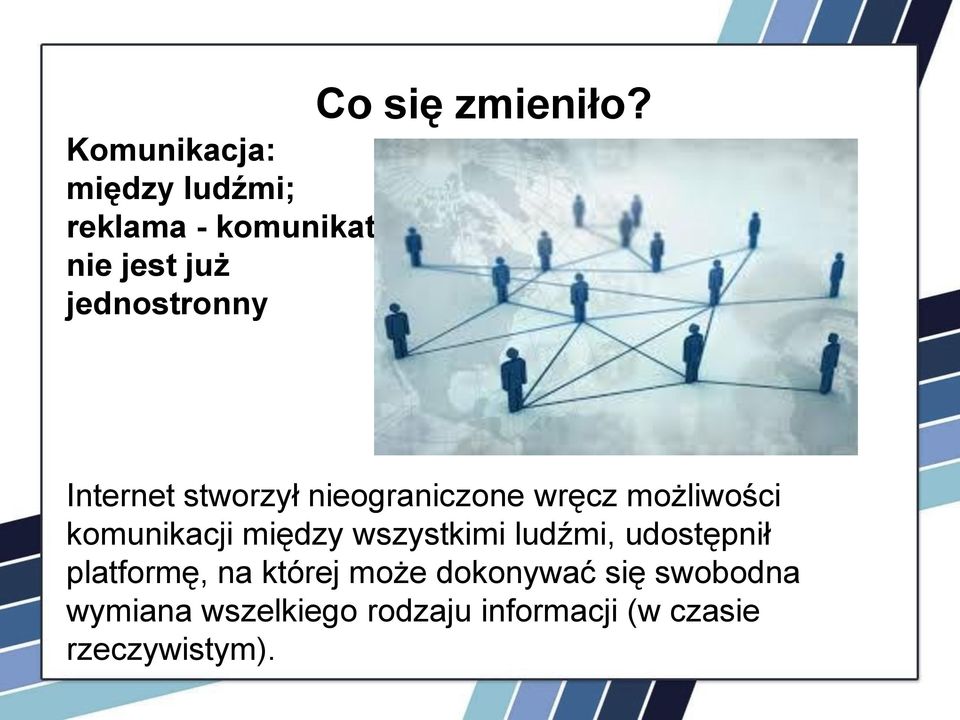 Co się zmieniło?

Komunikacja:
między ludźmi;
reklama - komunikat
nie jest już
jednostronny

Internet stworzył nieograniczone wręcz możliwości komunikacji między wszystkimi ludźmi, udostępnił platformę, na której może dokonywać się swobodna wymiana wszelkiego rodzaju informacji (w czasie rzeczywistym).